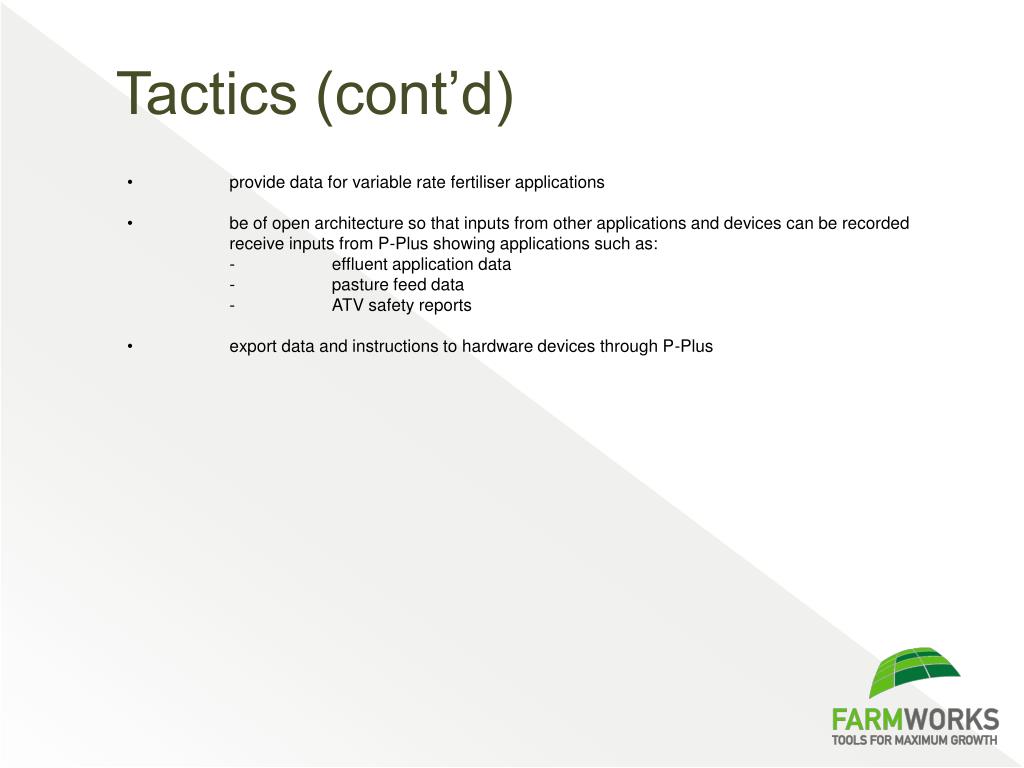 Tactics (cont’d)

• provide data for variable rate fertiliser applications

• be of open architecture so that inputs from other applications and devices can be recorded receive inputs from P-Plus showing applications such as:
- effluent application data
- pasture feed data
- ATV safety reports

• export data and instructions to hardware devices through P-Plus

FARMWORKS
TOOLS FOR MAXIMUM GROWTH